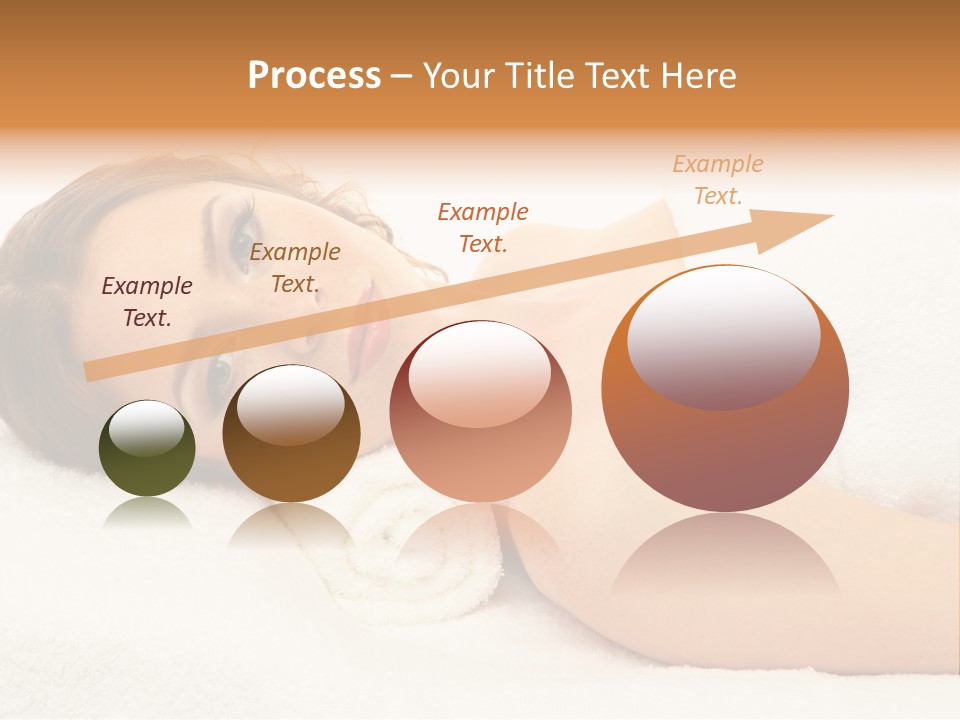 Process – Your Title Text Here

Example Text.

Example Text.

Example Text.

Example Text.